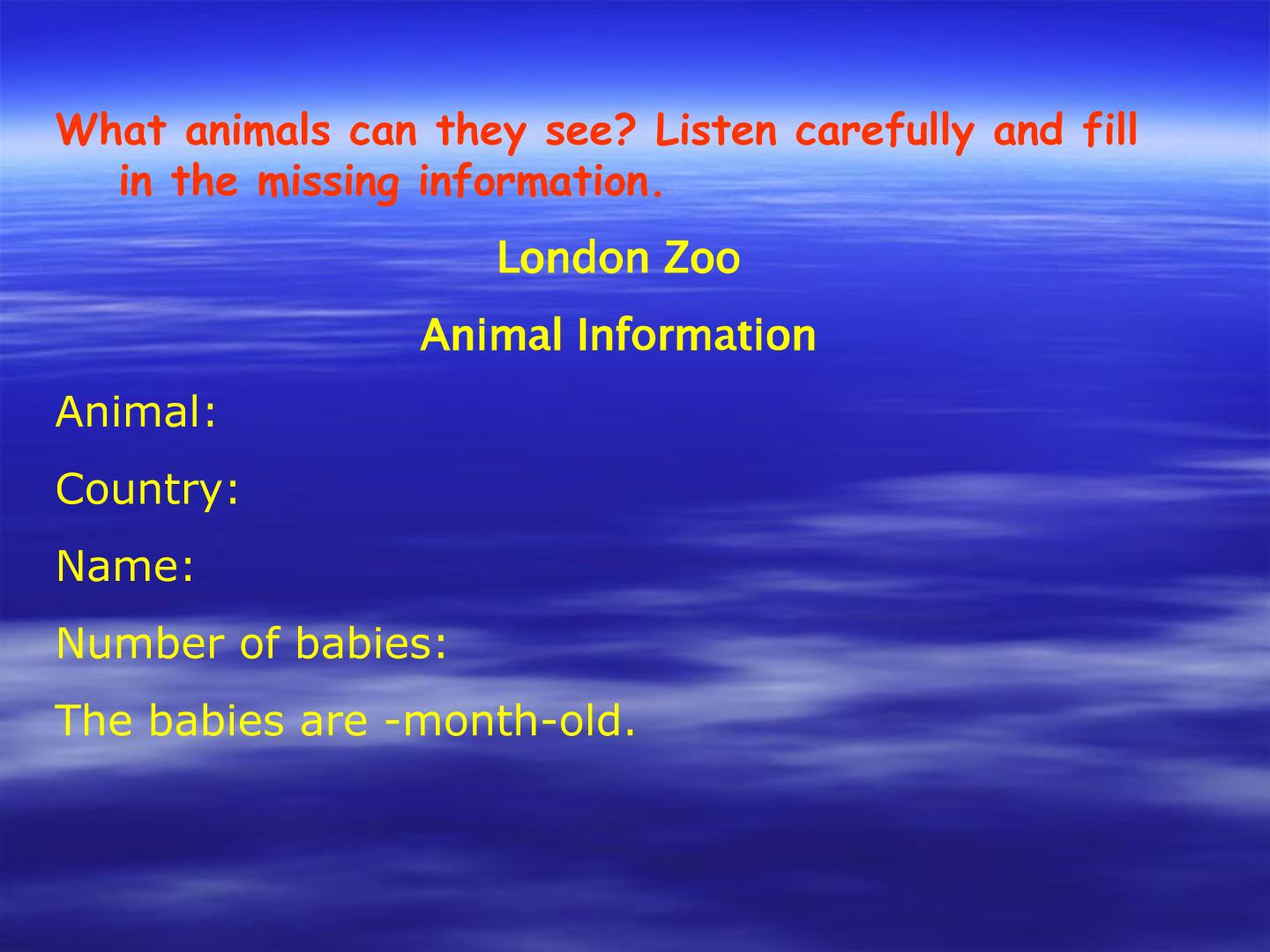 What animals can they see? Listen carefully and fill in the missing information.

London Zoo

Animal Information

Animal:

Country:

Name:

Number of babies:

The babies are -month-old.